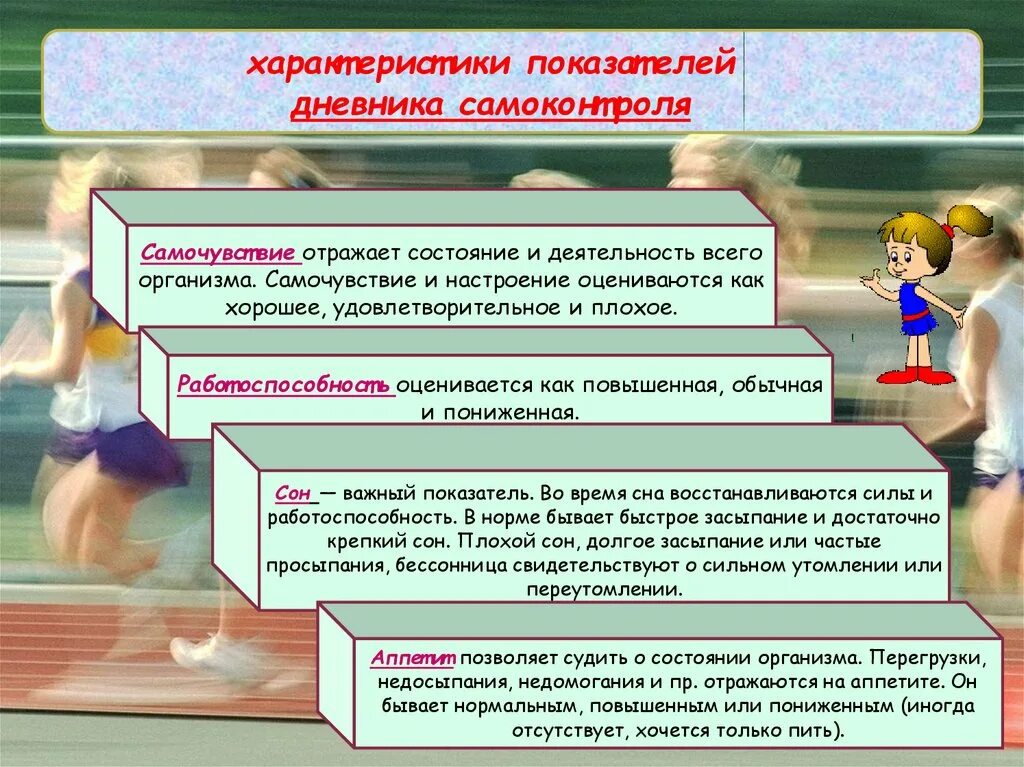 характеристики показателей дневника самоконтроля

Самочувствие отражает состояние и деятельность всего организма. Самочувствие и настроение оцениваются как хорошее, удовлетворительное и плохое.

Работоспособность оценивается как повышенная, обычная и пониженная.

Сон — важный показатель. Во время сна восстанавливаются силы и работоспособность. В норме бывает быстрое засыпание и достаточно крепкий сон. Плохой сон, долгое засыпание или частые просыпания, бессонница свидетельствуют о сильном утомлении или переутомлении.

Аппетит позволяет судить о состоянии организма. Перегрузки, недосыпания, недомогания и пр. отражаются на аппетите. Он бывает нормальным, повышенным или пониженным (иногда отсутствует, хочется только пить).